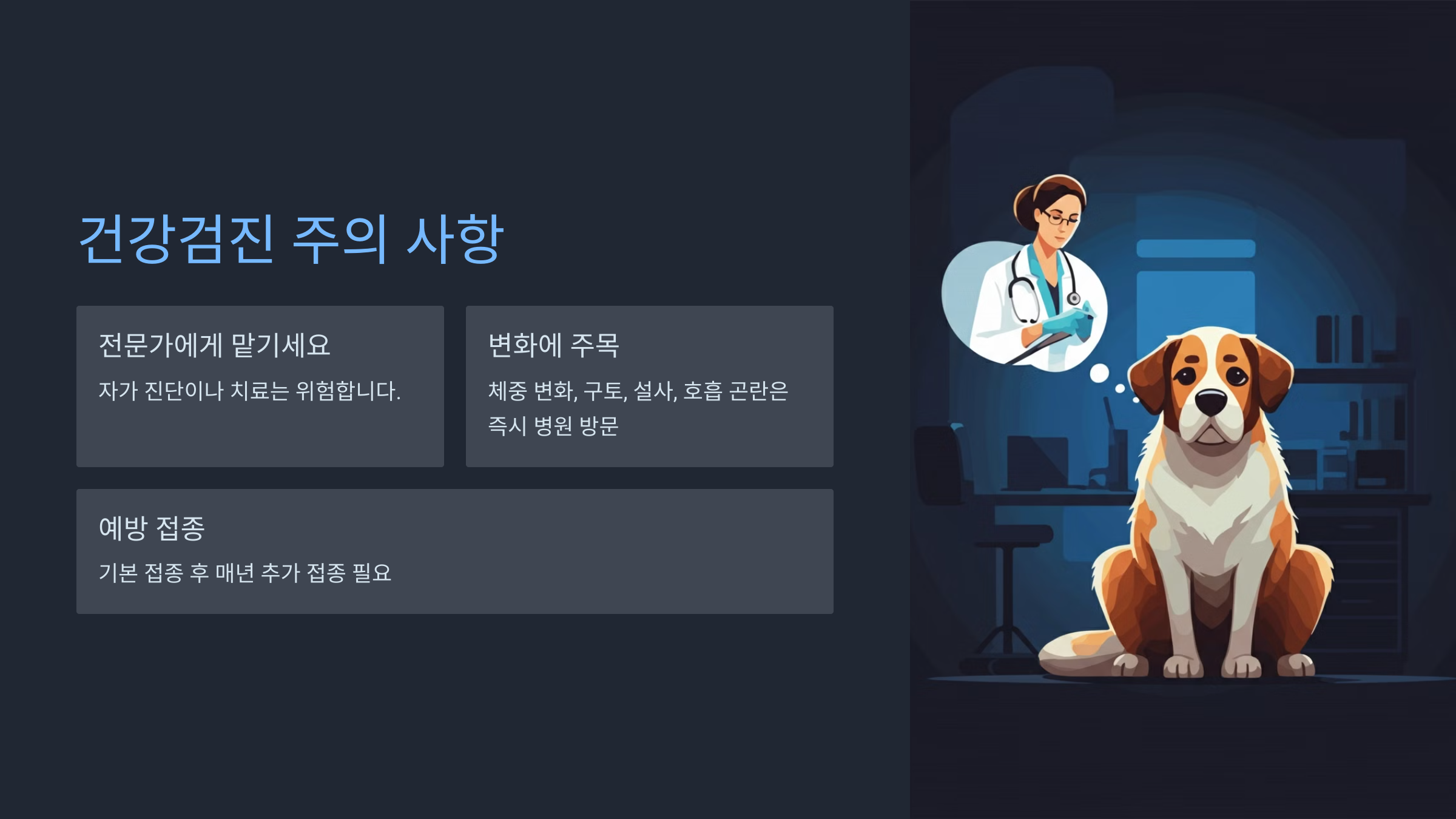 건강검진 주의 사항

전문가에게 맡기세요

자가 진단이나 치료는 위험합니다.

변화에 주목

체중 변화, 구토, 설사, 호흡 곤란은 즉시 병원 방문

예방 접종

기본 접종 후 매년 추가 접종 필요